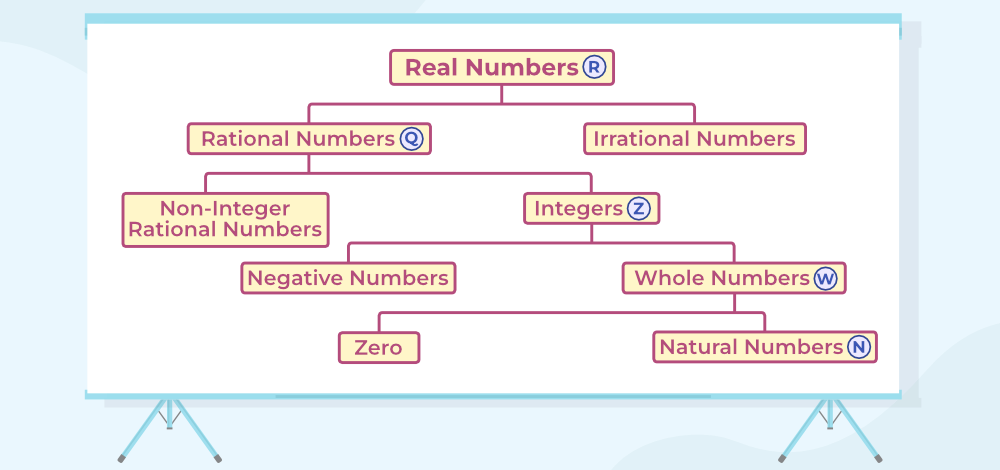 Real Numbers R

Rational Numbers Q

Irrational Numbers

Non-Integer Rational Numbers

Integers Z

Negative Numbers

Whole Numbers W

Zero

Natural Numbers N